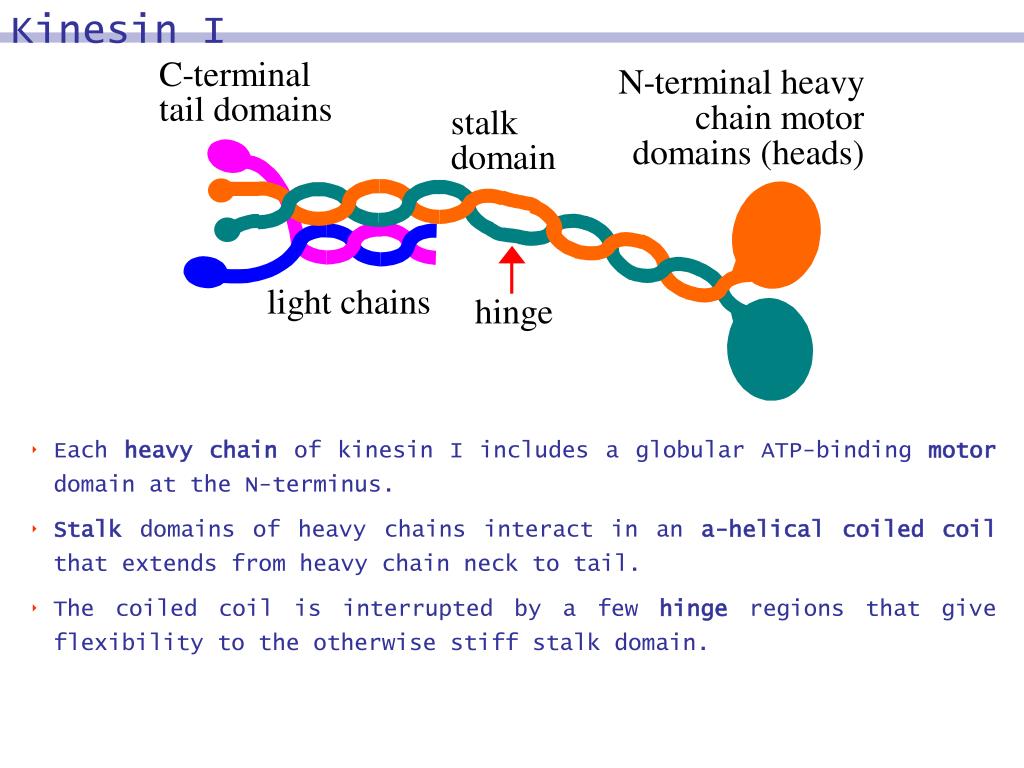 Kinesin I

C-terminal tail domains

stalk domain

N-terminal heavy chain motor domains (heads)

light chains

hinge

‣ Each heavy chain of kinesin I includes a globular ATP-binding motor domain at the N-terminus.

‣ Stalk domains of heavy chains interact in an a-helical coiled coil that extends from heavy chain neck to tail.

‣ The coiled coil is interrupted by a few hinge regions that give flexibility to the otherwise stiff stalk domain.